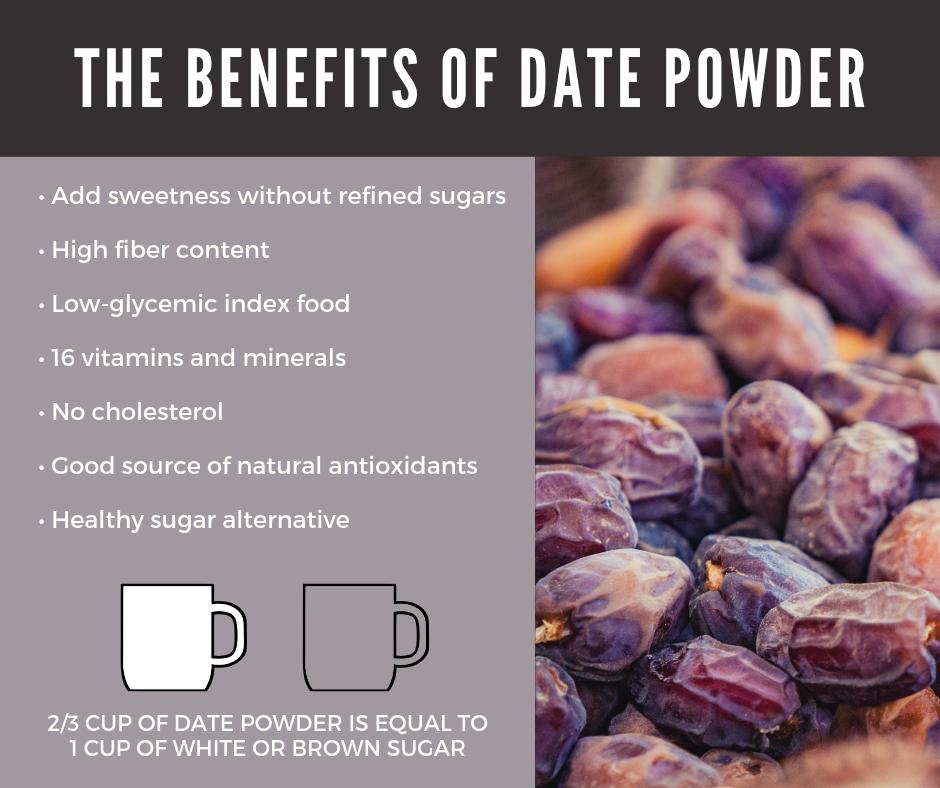 THE BENEFITS OF DATE POWDER

• Add sweetness without refined sugars
• High fiber content
• Low-glycemic index food
• 16 vitamins and minerals
• No cholesterol
• Good source of natural antioxidants
• Healthy sugar alternative

2/3 CUP OF DATE POWDER IS EQUAL TO 1 CUP OF WHITE OR BROWN SUGAR